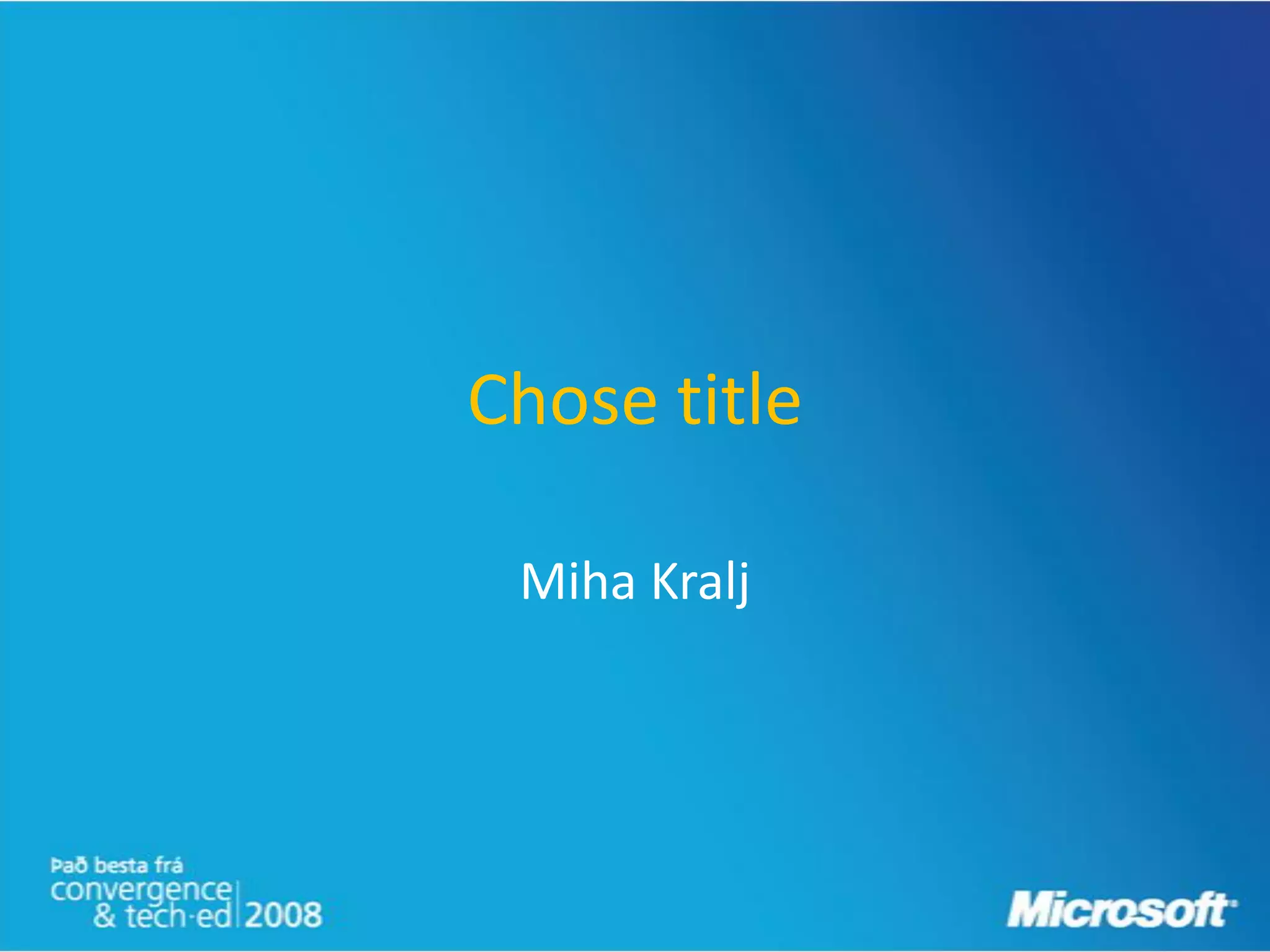 Chose title

Miha Kralj

Það besta frá
convergence & tech·ed 2008

Microsoft